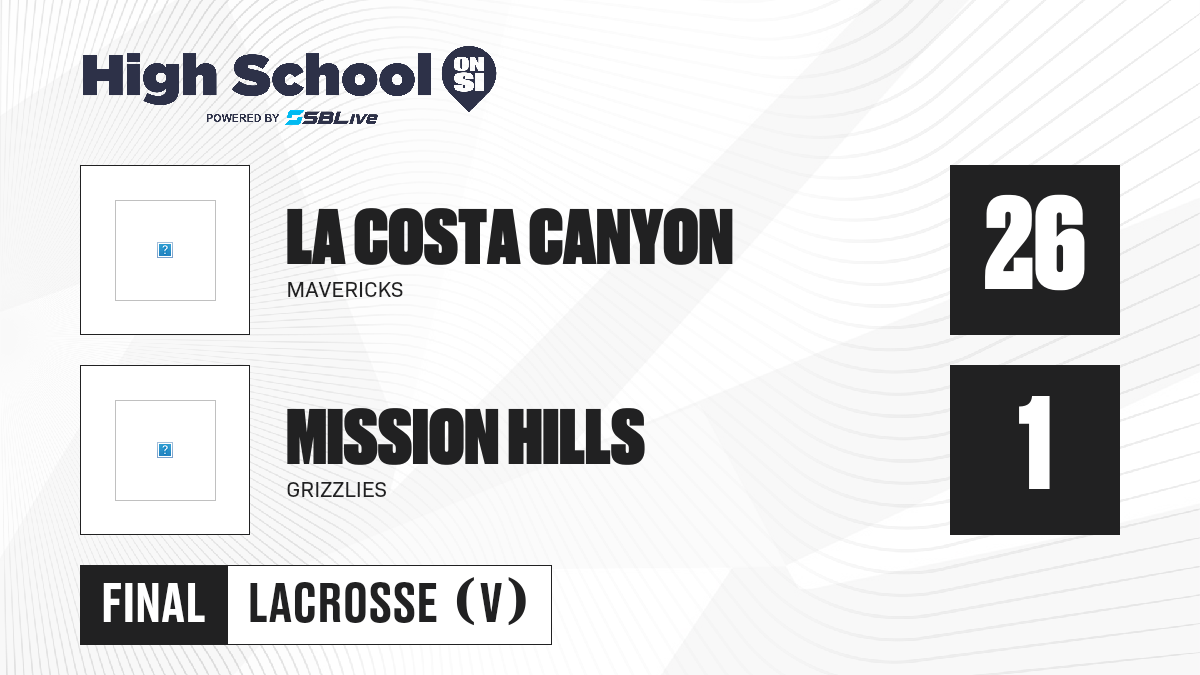 High School ON SI
POWERED BY SBLive

LA COSTA CANYON
MAVERICKS
26

MISSION HILLS
GRIZZLIES
1

FINAL LACROSSE (V)